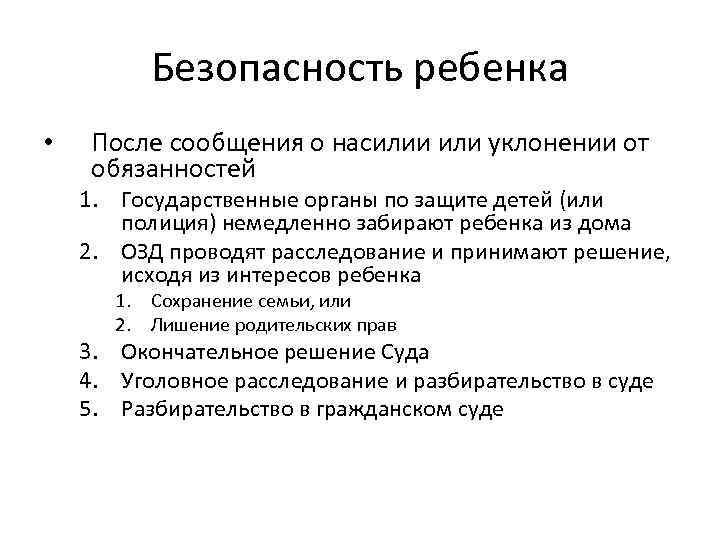 Безопасность ребенка

• После сообщения о насилии или уклонении от обязанностей

1. Государственные органы по защите детей (или полиция) немедленно забирают ребенка из дома
2. ОЗД проводят расследование и принимают решение, исходя из интересов ребенка
   1. Сохранение семьи, или
   2. Лишение родительских прав
3. Окончательное решение Суда
4. Уголовное расследование и разбирательство в суде
5. Разбирательство в гражданском суде